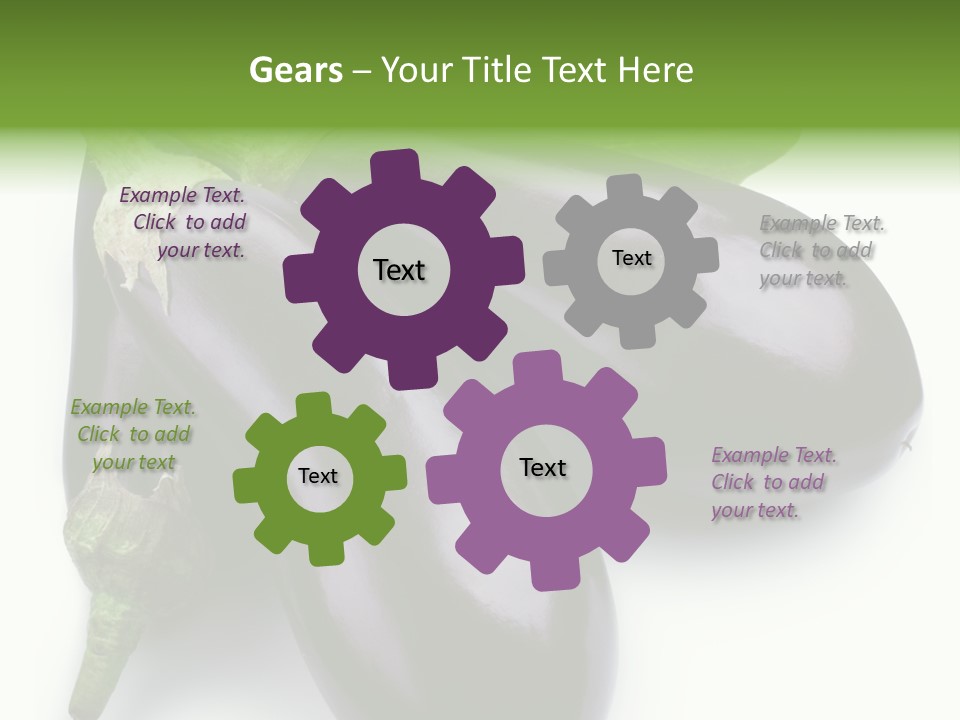 Gears – Your Title Text Here

Example Text. Click to add your text.

Text

Text

Example Text. Click to add your text.

Example Text. Click to add your text

Text

Text

Example Text. Click to add your text.